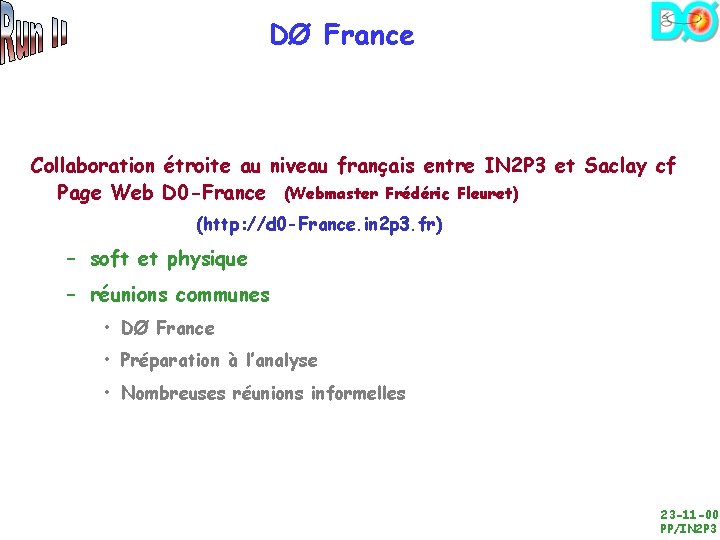 Run II

DØ France

DØ

Collaboration étroite au niveau français entre IN2P3 et Saclay cf Page Web D0-France (Webmaster Frédéric Fleuret)

(http://d0-France.in2p3.fr)

– soft et physique

– réunions communes

• DØ France

• Préparation à l'analyse

• Nombreuses réunions informelles

23-11-00
PP/IN2P3